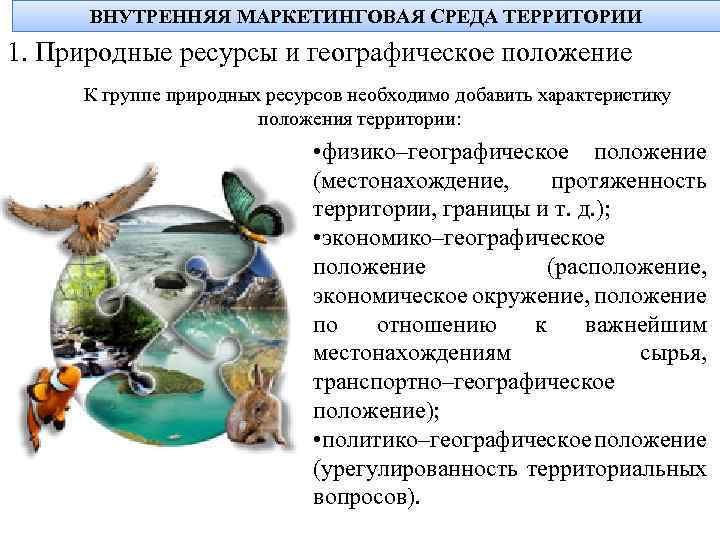 ВНУТРЕННЯЯ МАРКЕТИНГОВАЯ СРЕДА ТЕРРИТОРИИ

1. Природные ресурсы и географическое положение

К группе природных ресурсов необходимо добавить характеристику положения территории:

•физико–географическое положение (местонахождение, протяженность территории, границы и т. д.);
•экономико–географическое положение (расположение, экономическое окружение, положение по отношению к важнейшим местонахождениям сырья, транспортно–географическое положение);
•политико–географическое положение (урегулированность территориальных вопросов).